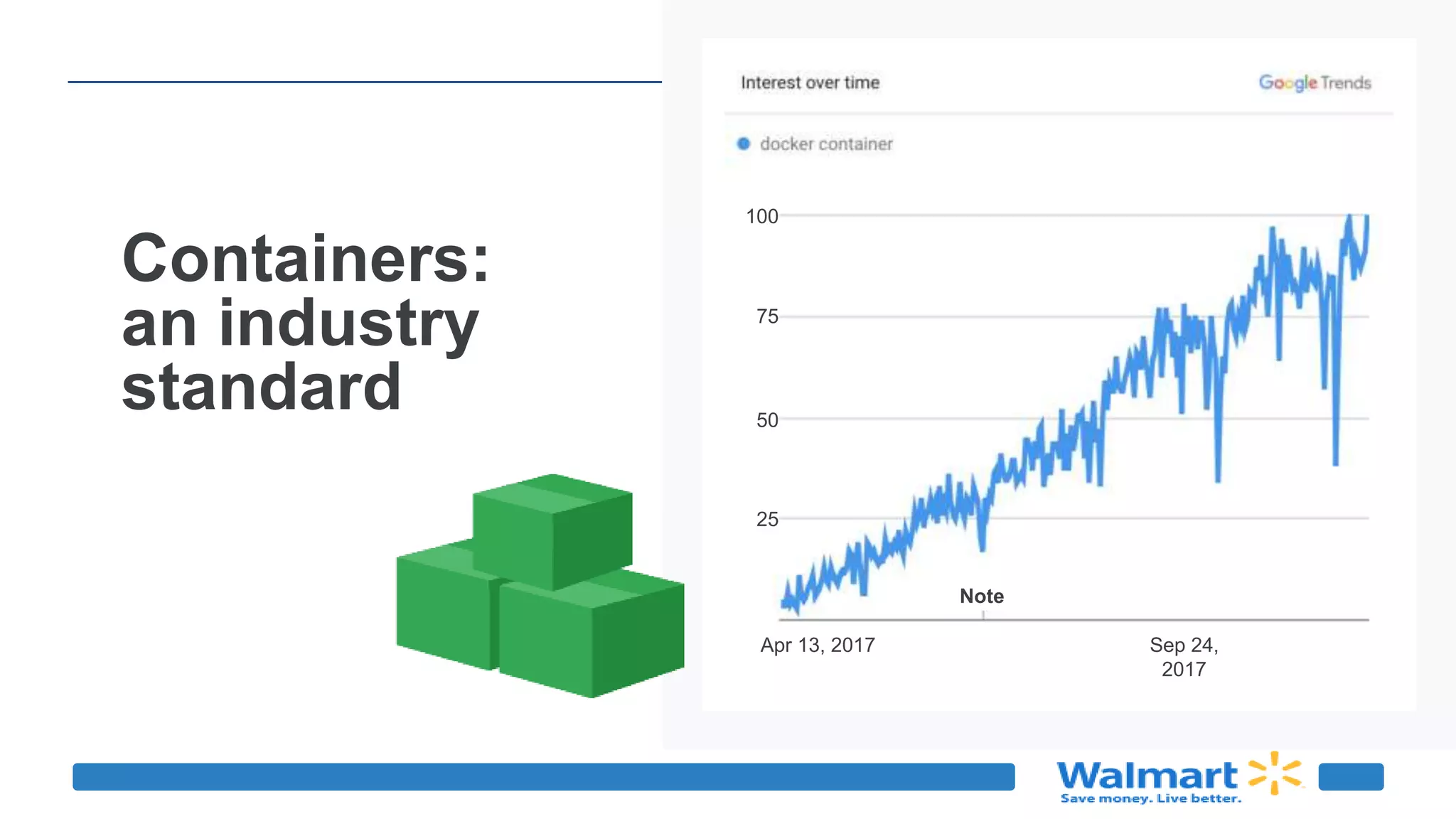 Containers: an industry standard

Interest over time

Google Trends

docker container

100

75

50

25

Note

Apr 13, 2017

Sep 24, 2017

Walmart

Save money. Live better.